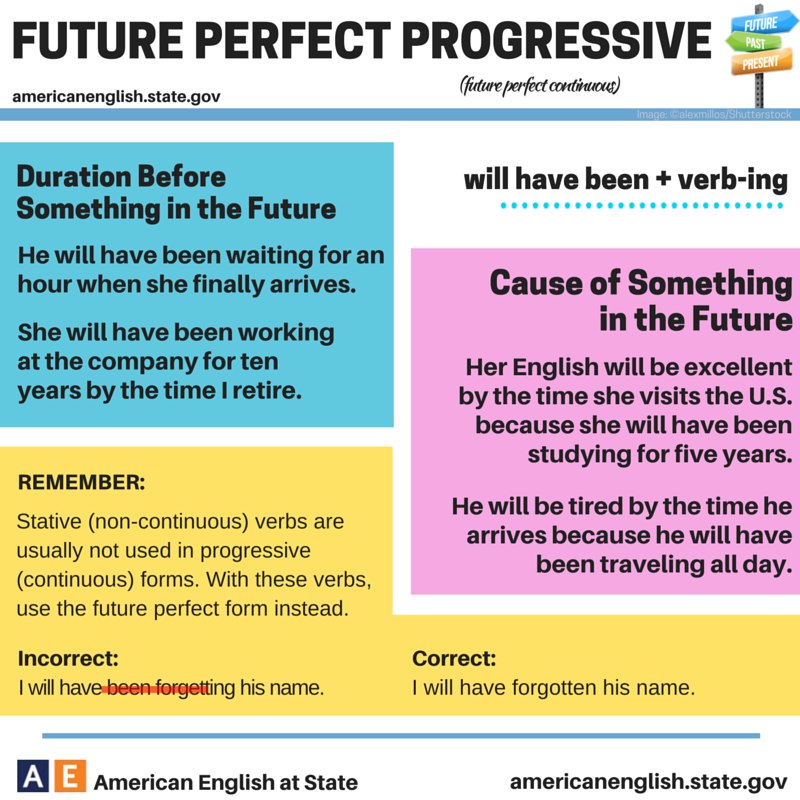 FUTURE PERFECT PROGRESSIVE

FUTURE
PAST
PRESENT

americanenglish.state.gov

(future perfect continuous)

Image: ©alexmillos/Shutterstock

Duration Before Something in the Future

He will have been waiting for an hour when she finally arrives.

She will have been working at the company for ten years by the time I retire.

will have been + verb-ing

Cause of Something in the Future

Her English will be excellent by the time she visits the U.S. because she will have been studying for five years.

He will be tired by the time he arrives because he will have been traveling all day.

REMEMBER:

Stative (non-continuous) verbs are usually not used in progressive (continuous) forms. With these verbs, use the future perfect form instead.

Incorrect:
I will have been forgetting his name.

Correct:
I will have forgotten his name.

AE American English at State

americanenglish.state.gov